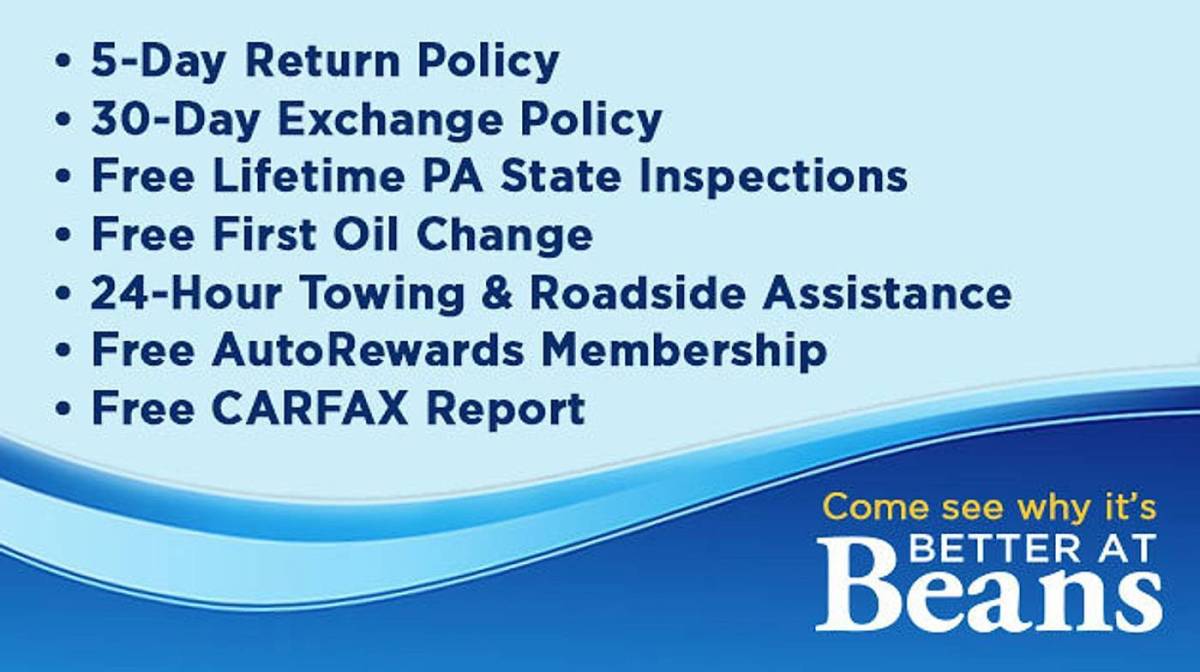 • 5-Day Return Policy
• 30-Day Exchange Policy
• Free Lifetime PA State Inspections
• Free First Oil Change
• 24-Hour Towing & Roadside Assistance
• Free AutoRewards Membership
• Free CARFAX Report

Come see why it's
BETTER AT
Beans